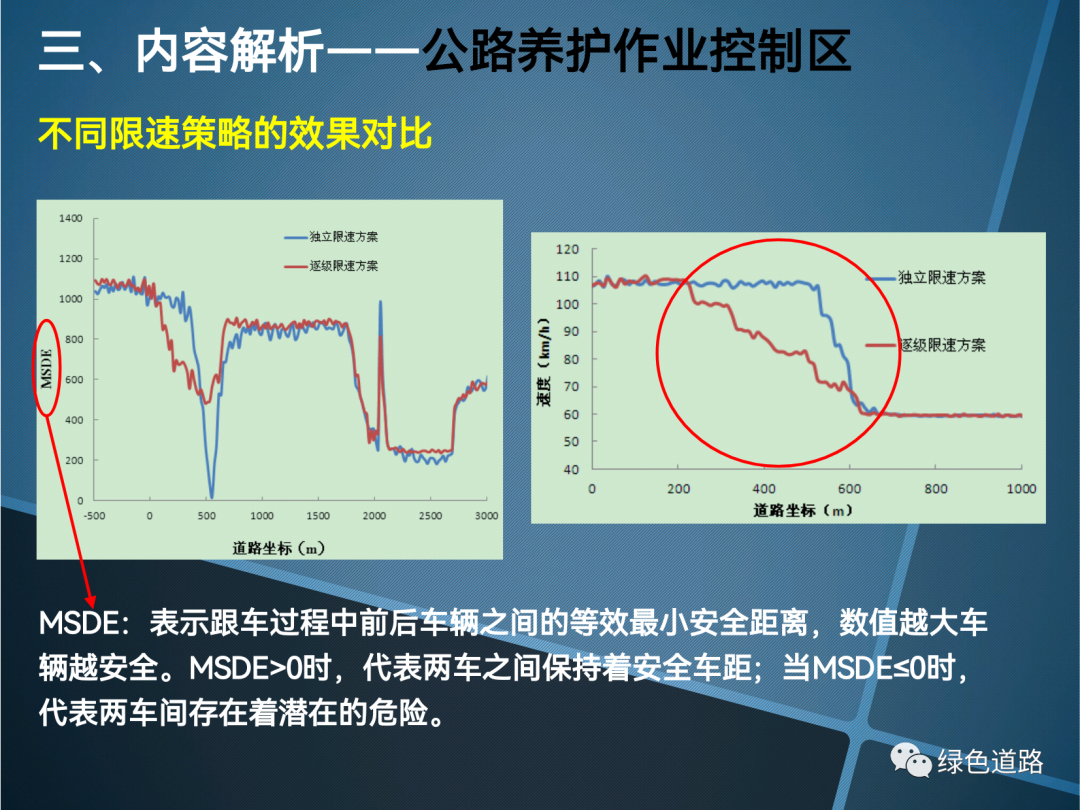 三、内容解析——公路养护作业控制区

不同限速策略的效果对比

1400
1200
1000
800
600
400
200
0
MSDE
独立限速方案
逐级限速方案
-500 0 500 1000 1500 2000 2500 3000
道路坐标（m）

120
110
100
90
80
70
60
50
40
速度（km/h）
独立限速方案
逐级限速方案
0 200 400 600 800 1000
道路坐标（m）

MSDE：表示跟车过程中前后车辆之间的等效最小安全距离，数值越大车辆越安全。MSDE>0时，代表两车之间保持着安全车距；当MSDE≤0时，代表两车间存在着潜在的危险。

绿色道路